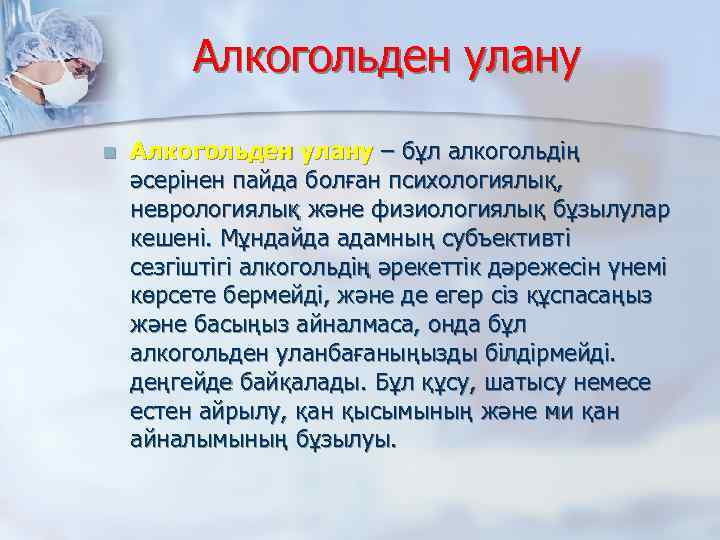 Алкогольден улану

Алкогольден улану – бұл алкогольдің әсерінен пайда болған психологиялық, неврологиялық және физиологиялық бұзылулар кешені. Мұндайда адамның субъективті сезгіштігі алкогольдің әрекеттік дәрежесін үнемі көрсете бермейді, және де егер сіз құспасаңыз және басыңыз айналмаса, онда бұл алкогольден уланбағаныңызды білдірмейді. деңгейде байқалады. Бұл құсу, шатысу немесе естен айрылу, қан қысымының және ми қан айналымының бұзылуы.